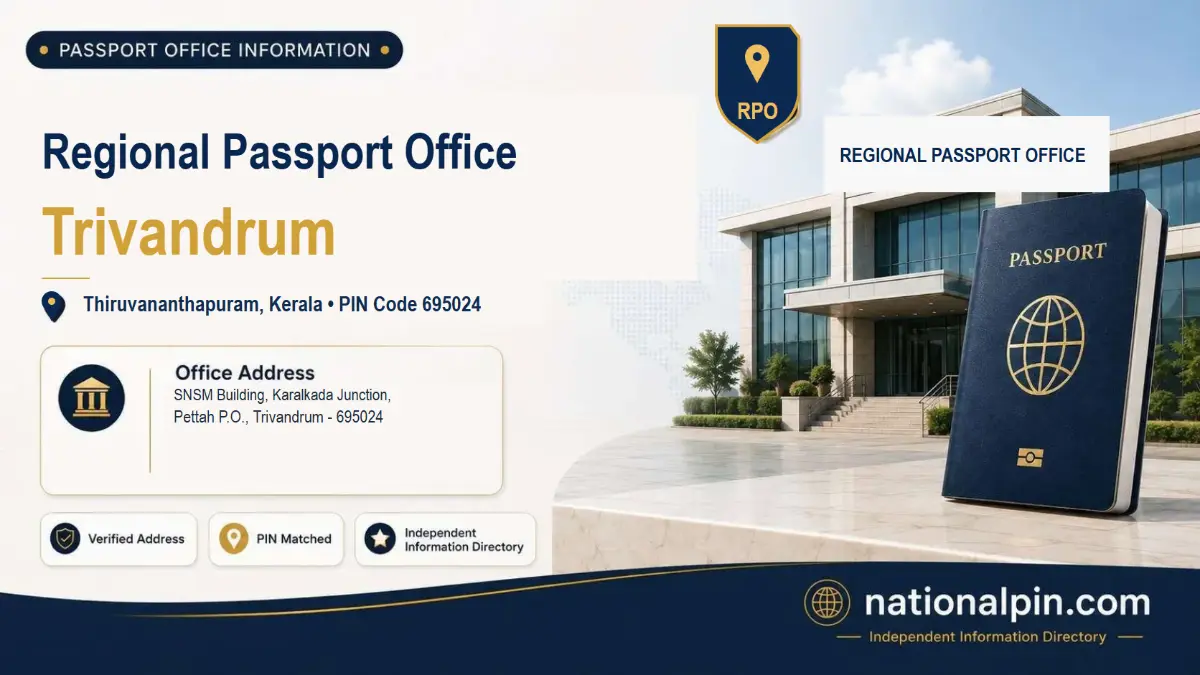 PASSPORT OFFICE INFORMATION

Regional Passport Office

Trivandrum

Thiruvananthapuram, Kerala • PIN Code 695024

Office Address
SNSM Building, Karalkada Junction, Pettah P.O., Trivandrum - 695024

Verified Address

PIN Matched

Independent Information Directory

RPO

REGIONAL PASSPORT OFFICE

PASSPORT

nationalpin.com
Independent Information Directory